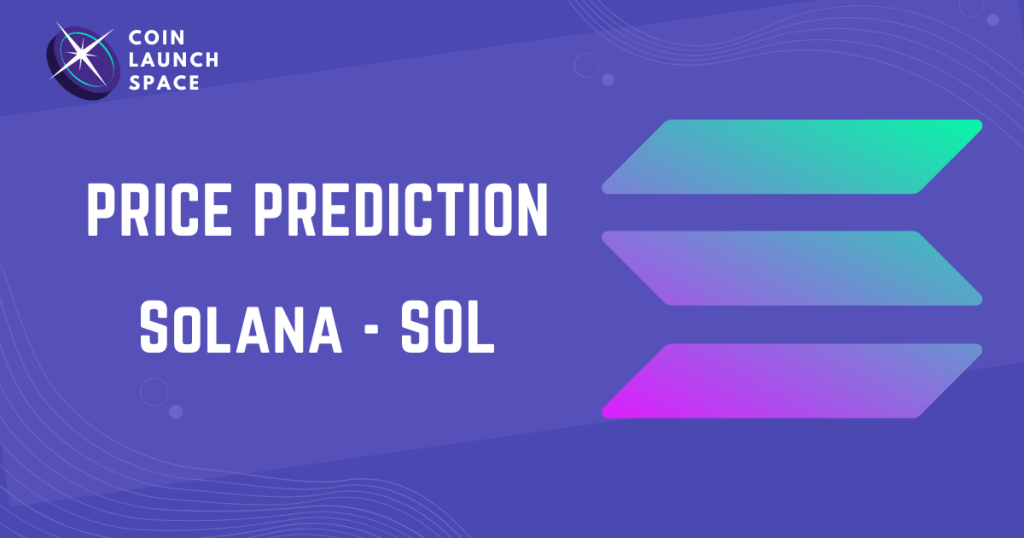 COIN
LAUNCH
SPACE

PRICE PREDICTION

Solana - SOL